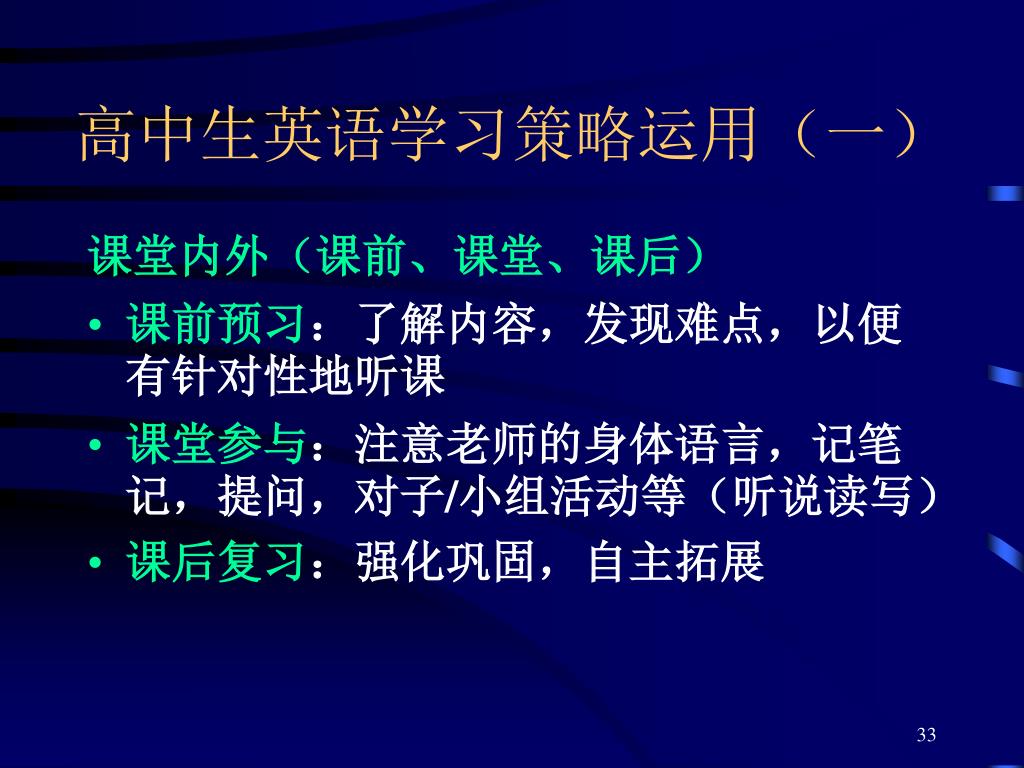 高中生英语学习策略运用（一）

课堂内外（课前、课堂、课后）

• 课前预习：了解内容，发现难点，以便有针对性地听课

• 课堂参与：注意老师的身体语言，记笔记，提问，对子/小组活动等（听说读写）

• 课后复习：强化巩固，自主拓展

33